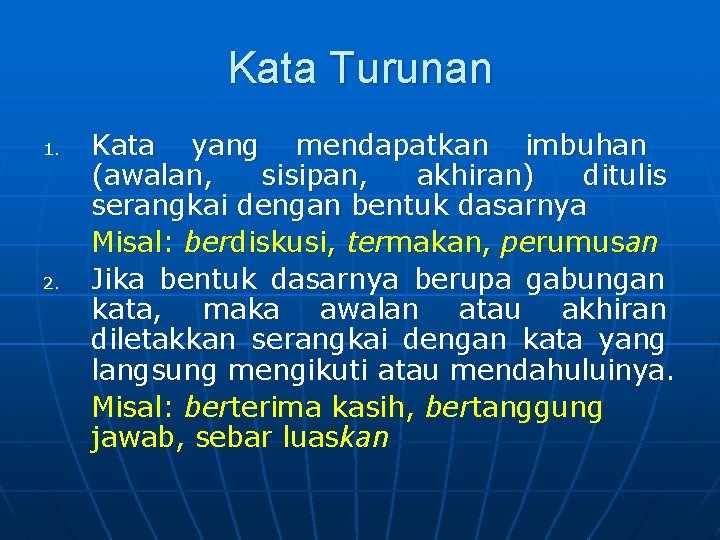 Kata Turunan

1. Kata yang mendapatkan imbuhan (awalan, sisipan, akhiran) ditulis serangkai dengan bentuk dasarnya

Misal: berdiskusi, termakan, perumusan

2. Jika bentuk dasarnya berupa gabungan kata, maka awalan atau akhiran diletakkan serangkai dengan kata yang langsung mengikuti atau mendahuluinya.

Misal: berterima kasih, bertanggung jawab, sebar luaskan